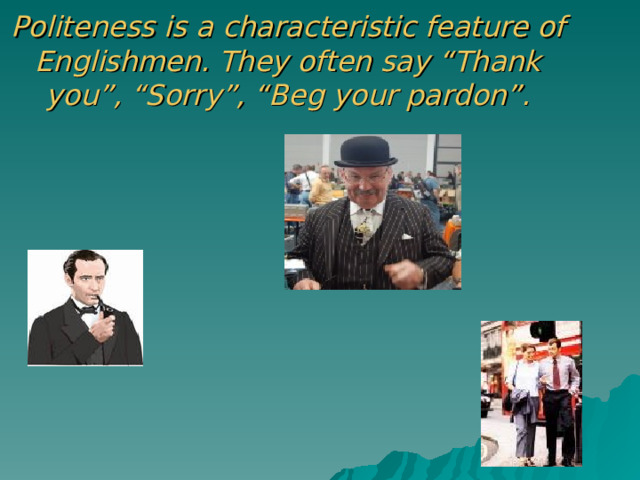 Politeness is a characteristic feature of Englishmen. They often say “Thank you”, “Sorry”, “Beg your pardon”.